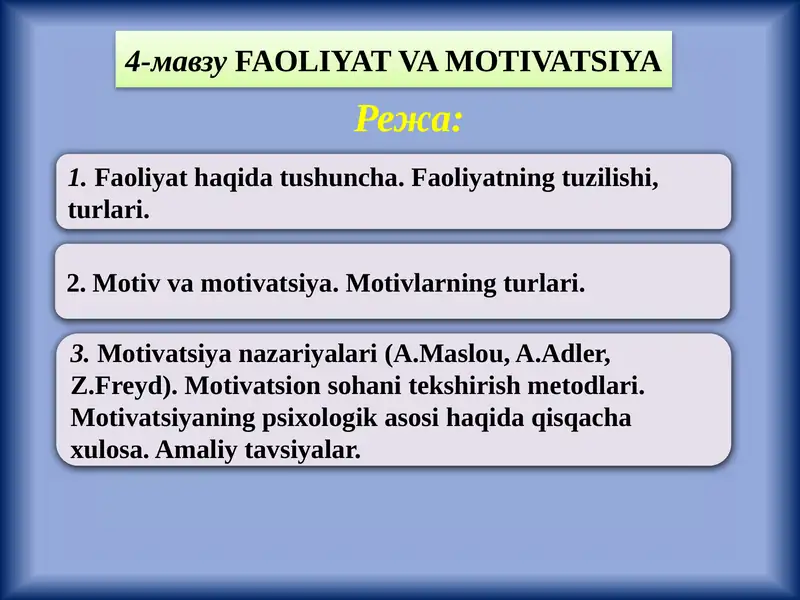 4-мавзу FAOLIYAT VA MOTIVATSIYA

Режа:

1. Faoliyat haqida tushuncha. Faoliyatning tuzilishi, turlari.

2. Motiv va motivatsiya. Motivlarning turlari.

3. Motivatsiya nazariyalari (A.Maslou, A.Adler, Z.Freyd). Motivatsion sohani tekshirish metodlari. Motivatsiyaning psixologik asosi haqida qisqacha xulosa. Amaliy tavsiyalar.